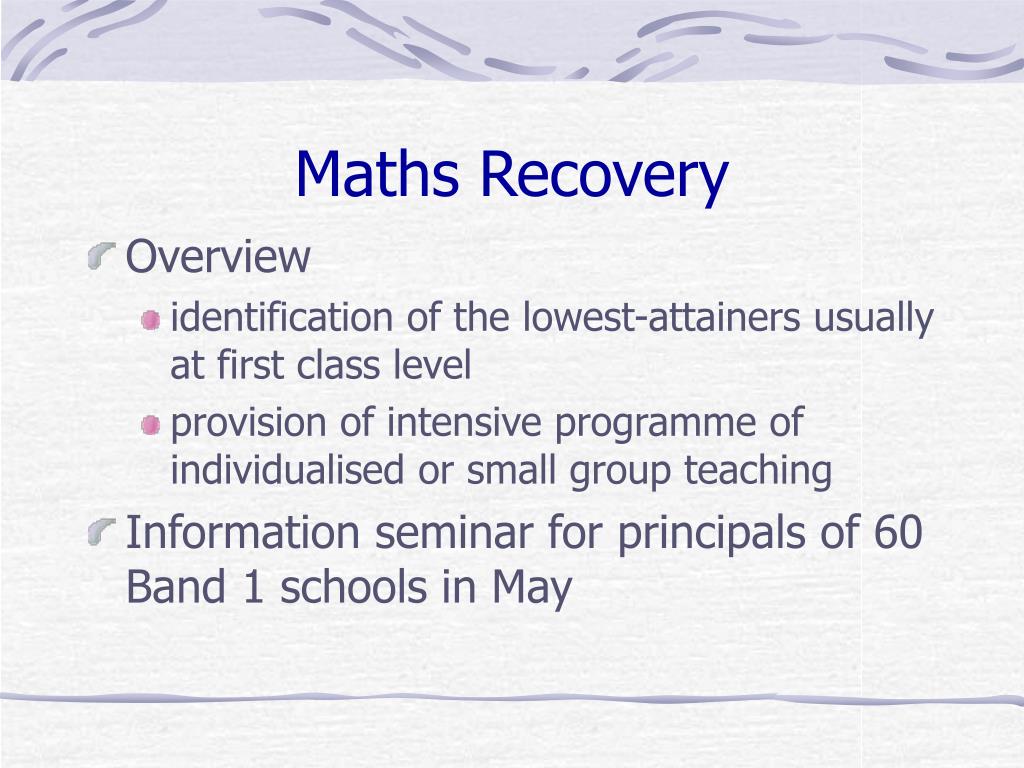 Maths Recovery

Overview

identification of the lowest-attainers usually at first class level

provision of intensive programme of individualised or small group teaching

Information seminar for principals of 60 Band 1 schools in May